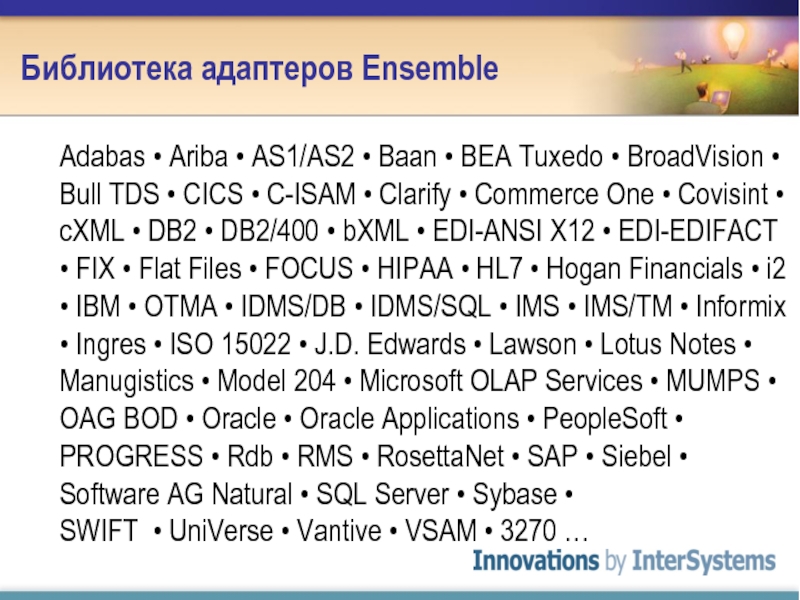 Библиотека адаптеров Ensemble

Adabas • Ariba • AS1/AS2 • Baan • BEA Tuxedo • BroadVision • Bull TDS • CICS • C-ISAM • Clarify • Commerce One • Covisint • cXML • DB2 • DB2/400 • bXML • EDI-ANSI X12 • EDI-EDIFACT • FIX • Flat Files • FOCUS • HIPAA • HL7 • Hogan Financials • i2 • IBM • OTMA • IDMS/DB • IDMS/SQL • IMS • IMS/TM • Informix • Ingres • ISO 15022 • J.D. Edwards • Lawson • Lotus Notes • Manugistics • Model 204 • Microsoft OLAP Services • MUMPS • OAG BOD • Oracle • Oracle Applications • PeopleSoft • PROGRESS • Rdb • RMS • RosettaNet • SAP • Siebel • Software AG Natural • SQL Server • Sybase • SWIFT • UniVerse • Vantive • VSAM • 3270 …

Innovations by InterSystems